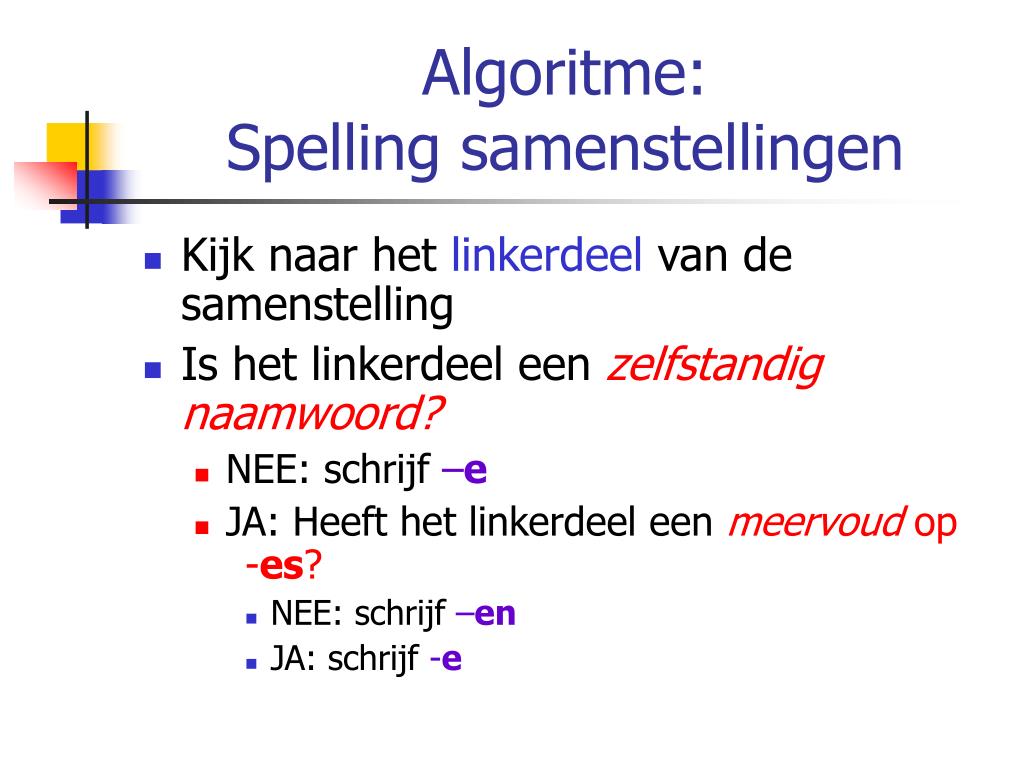 Algoritme:
Spelling samenstellingen

Kijk naar het linkerdeel van de samenstelling

Is het linkerdeel een zelfstandig naamwoord?

NEE: schrijf –e

JA: Heeft het linkerdeel een meervoud op -es?

NEE: schrijf –en

JA: schrijf -e